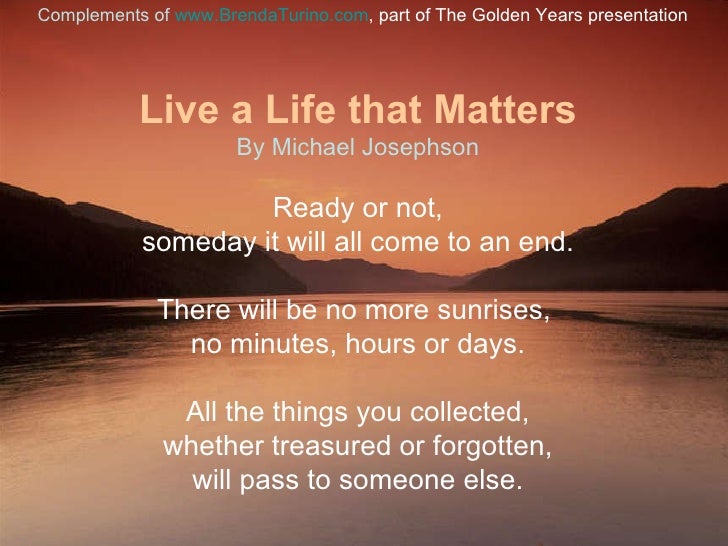 Complements of www.BrendaTurino.com, part of The Golden Years presentation

Live a Life that Matters
By Michael Josephson

Ready or not,
someday it will all come to an end.

There will be no more sunrises,
no minutes, hours or days.

All the things you collected,
whether treasured or forgotten,
will pass to someone else.